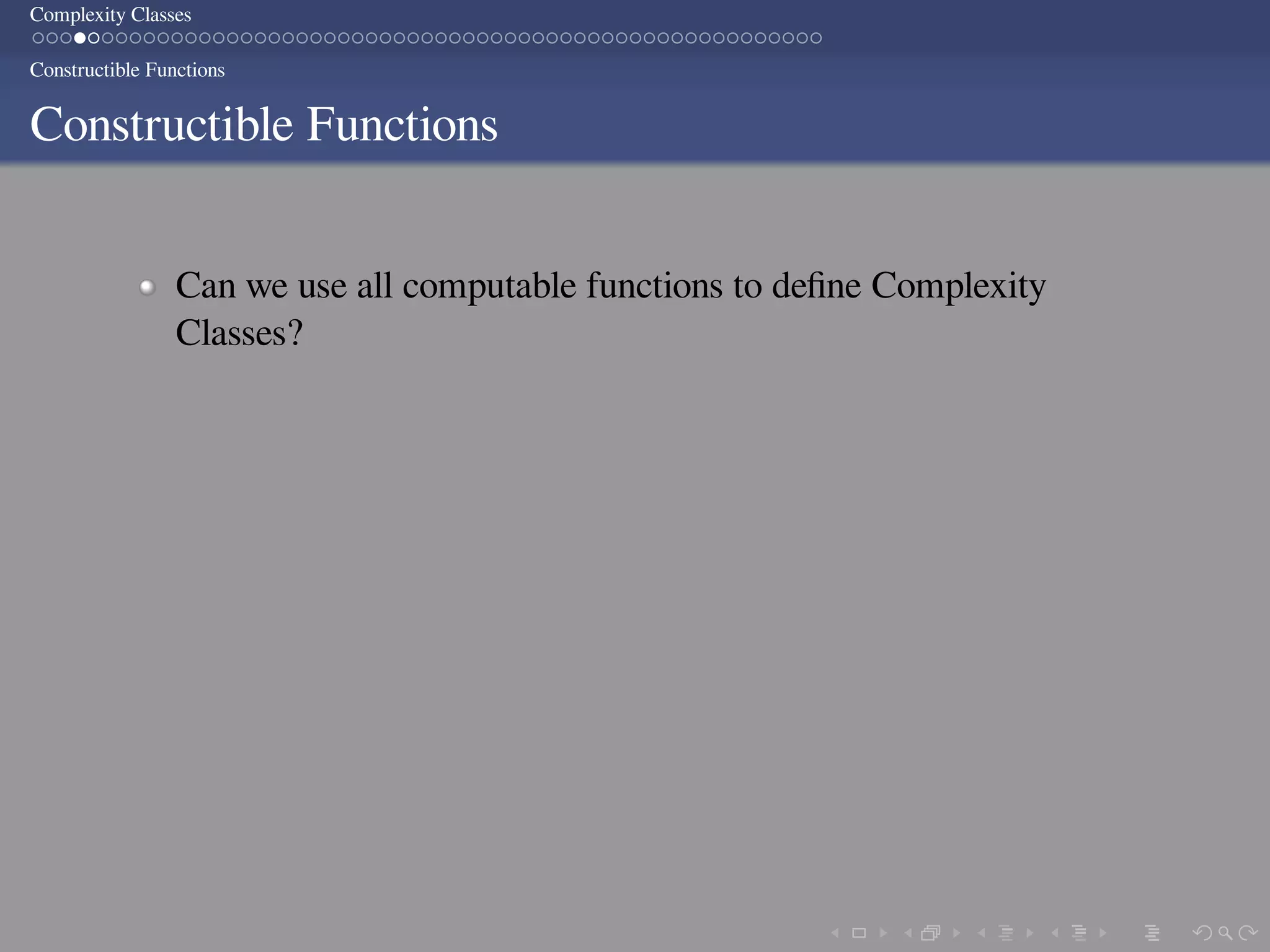 Complexity Classes

Constructible Functions

Constructible Functions

Can we use all computable functions to define Complexity Classes?